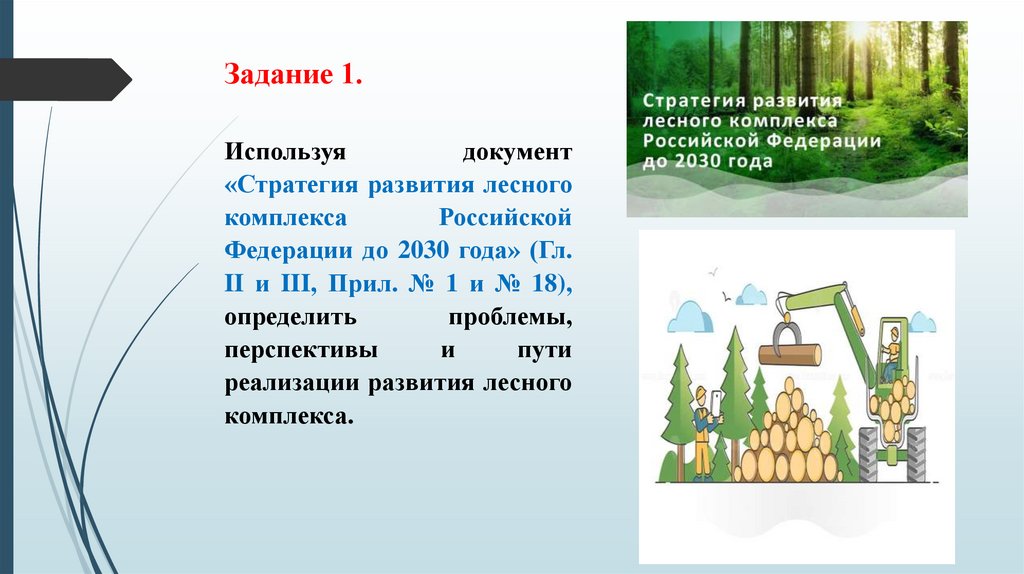 Задание 1.

Используя документ «Стратегия развития лесного комплекса Российской Федерации до 2030 года» (Гл. II и III, Прил. № 1 и № 18), определить проблемы, перспективы и пути реализации развития лесного комплекса.

Стратегия развития лесного комплекса Российской Федерации до 2030 года